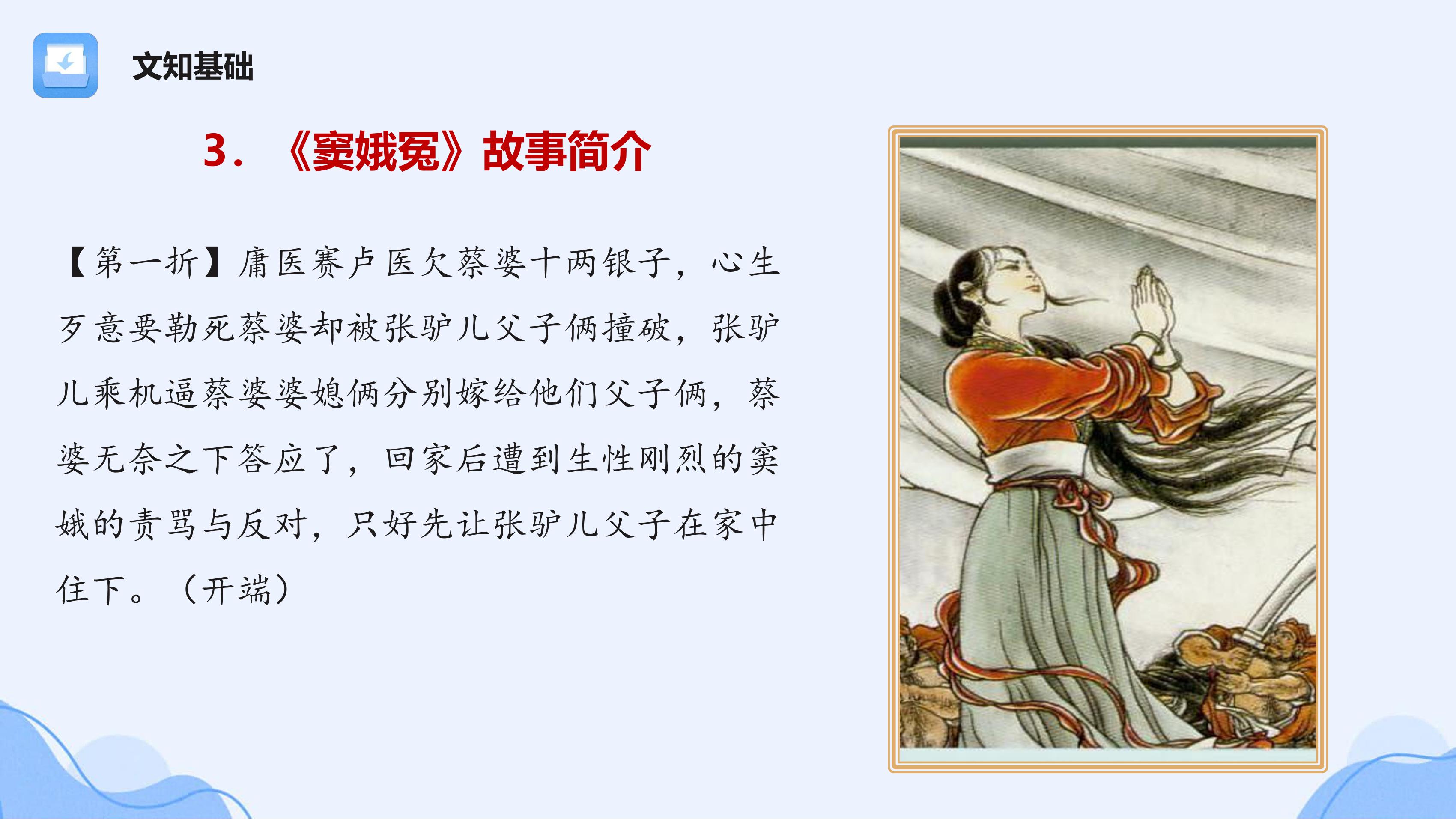 文知基础

3. 《窦娥冤》故事简介

【第一折】庸医赛卢医欠蔡婆十两银子，心生歹意要勒死蔡婆却被张驴儿父子俩撞破，张驴儿乘机逼蔡婆婆媳俩分别嫁给他们父子俩，蔡婆无奈之下答应了，回家后遭到生性刚烈的窦娥的责骂与反对，只好先让张驴儿父子在家中住下。（开端）